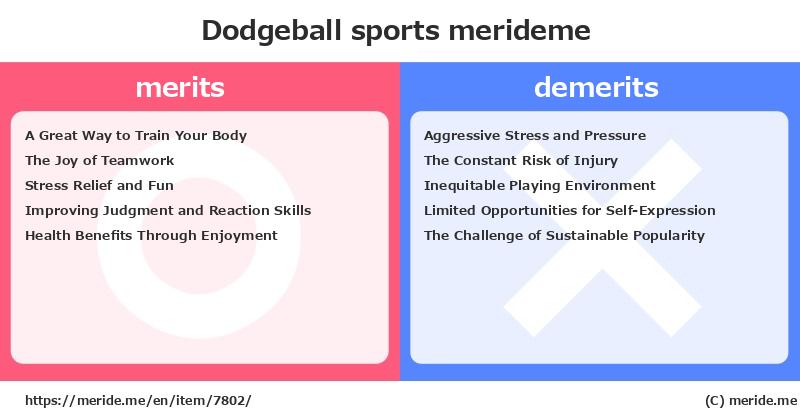 Dodgeball sports merideme

merits

A Great Way to Train Your Body
The Joy of Teamwork
Stress Relief and Fun
Improving Judgment and Reaction Skills
Health Benefits Through Enjoyment

demerits

Aggressive Stress and Pressure
The Constant Risk of Injury
Inequitable Playing Environment
Limited Opportunities for Self-Expression
The Challenge of Sustainable Popularity

https://meride.me/en/item/7802/

(C) meride.me